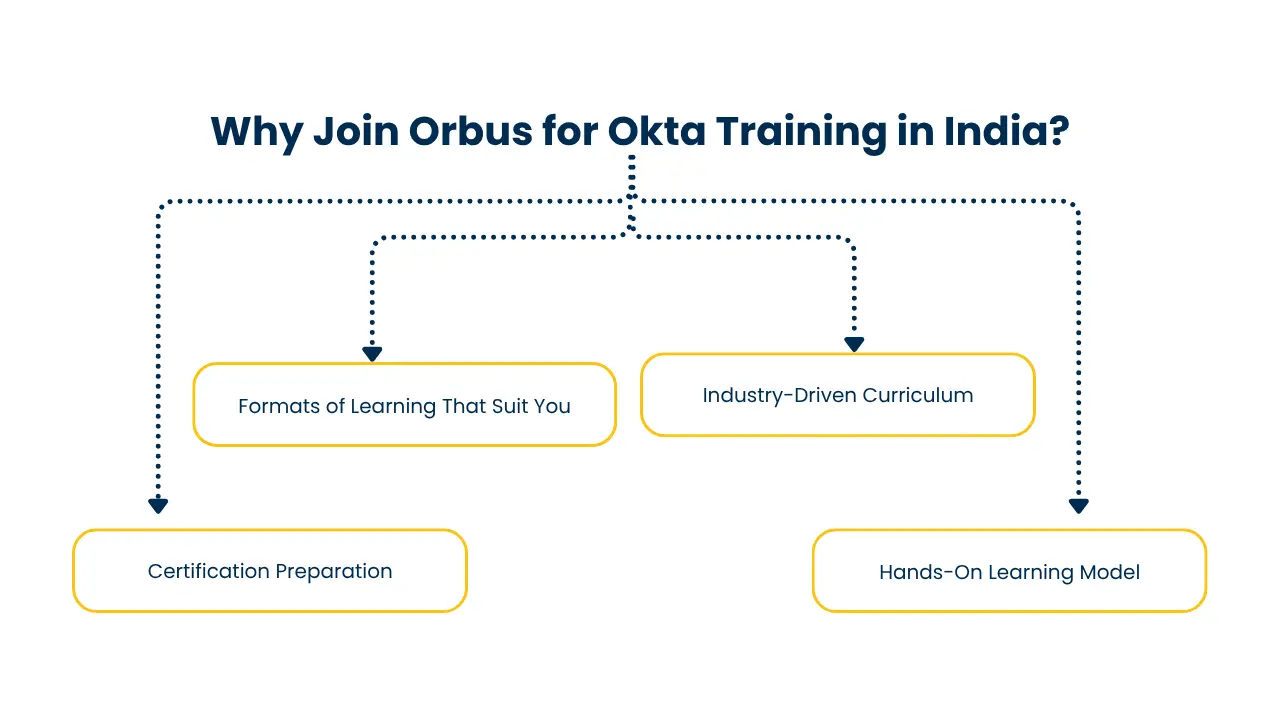 Why Join Orbus for Okta Training in India?

Formats of Learning That Suit You

Industry-Driven Curriculum

Certification Preparation

Hands-On Learning Model